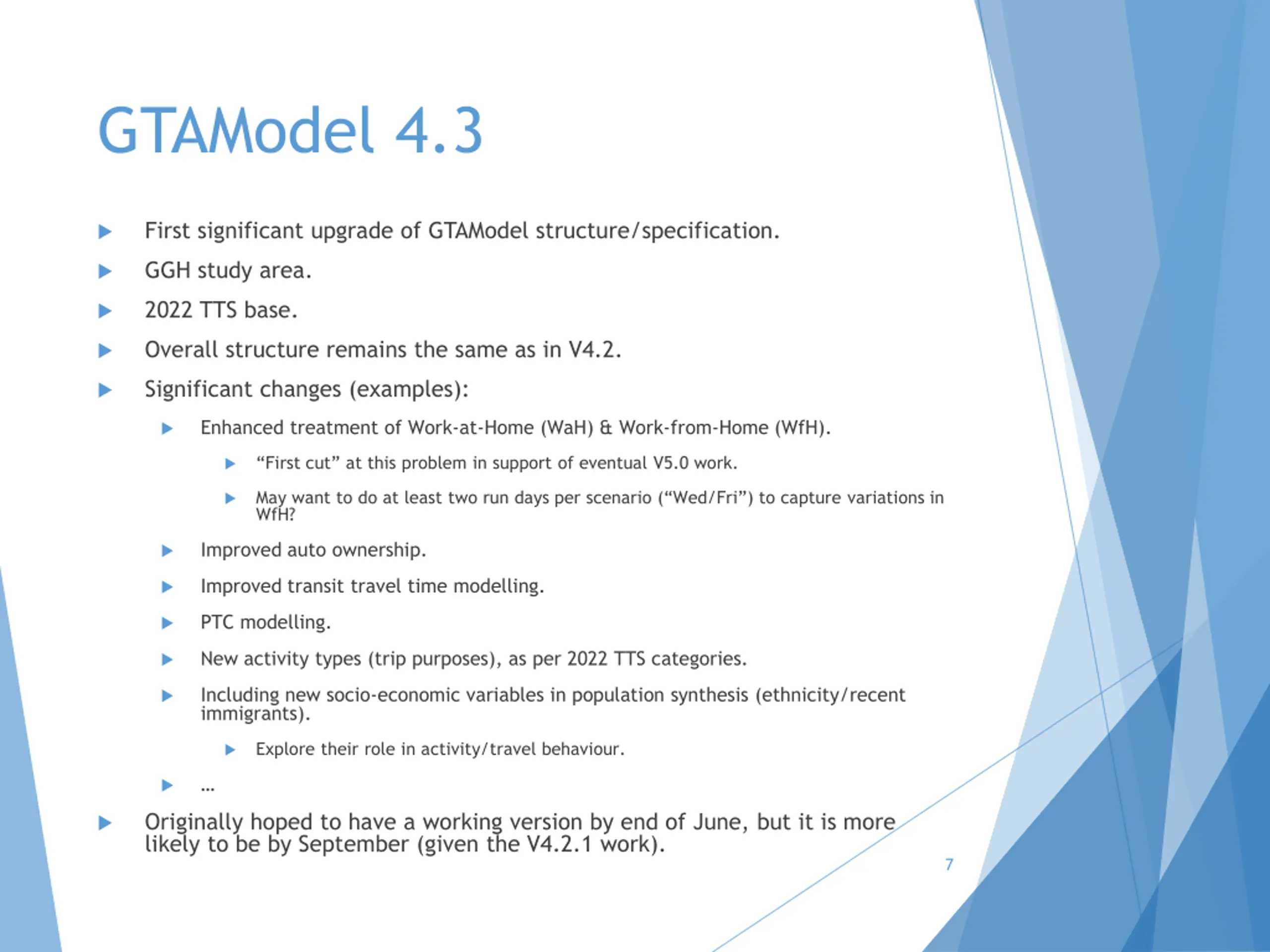 GTAModel 4.3

First significant upgrade of GTAModel structure/specification.

GGH study area.

2022 TTS base.

Overall structure remains the same as in V4.2.

Significant changes (examples):

Enhanced treatment of Work-at-Home (WaH) & Work-from-Home (WfH).

“First cut” at this problem in support of eventual V5.0 work.

May want to do at least two run days per scenario (“Wed/Fri”) to capture variations in WfH?

Improved auto ownership.

Improved transit travel time modelling.

PTC modelling.

New activity types (trip purposes), as per 2022 TTS categories.

Including new socio-economic variables in population synthesis (ethnicity/recent immigrants).

Explore their role in activity/travel behaviour.

…

Originally hoped to have a working version by end of June, but it is more likely to be by September (given the V4.2.1 work).

7